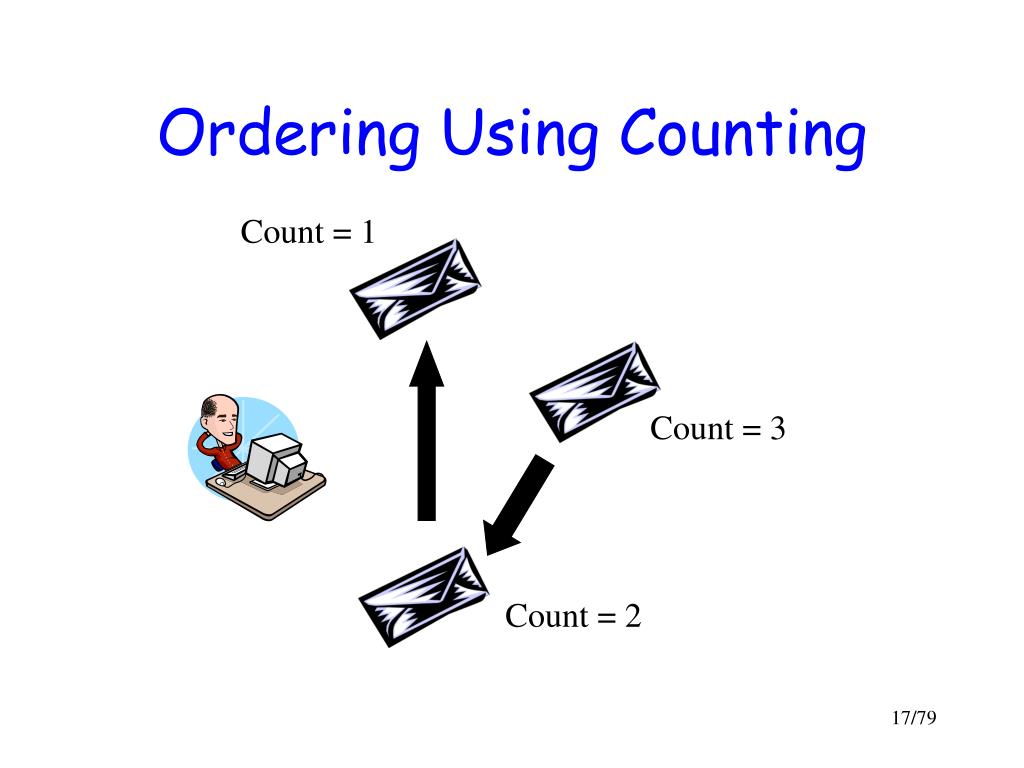 Ordering Using Counting

Count = 1

Count = 3

Count = 2

17/79